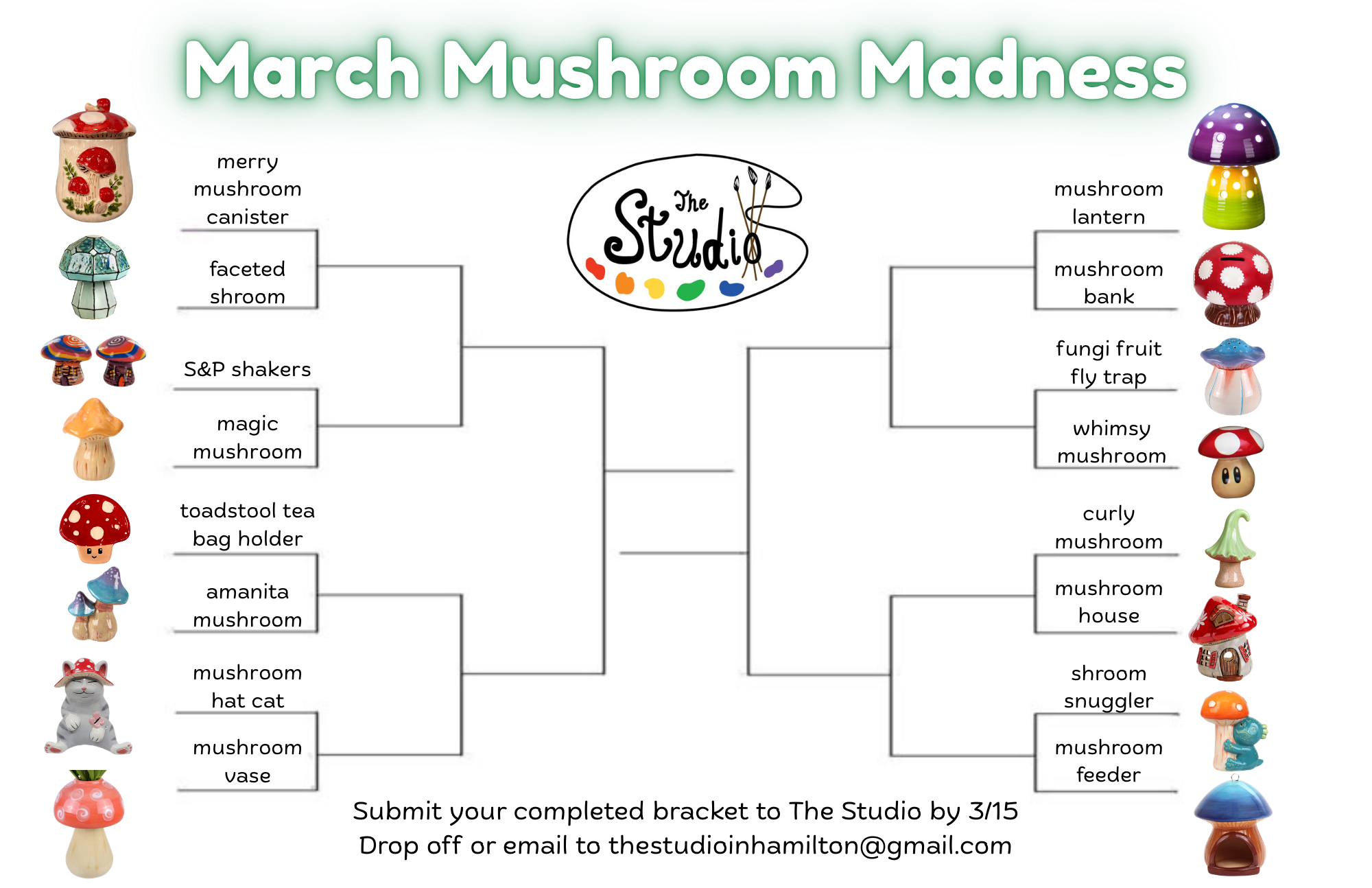 March Mushroom Madness

The Studio

merry mushroom canister

faceted shroom

S&P shakers

magic mushroom

toadstool tea bag holder

amanita mushroom

mushroom hat cat

mushroom vase

mushroom lantern

mushroom bank

fungi fruit fly trap

whimsy mushroom

curly mushroom

mushroom house

shroom snuggler

mushroom feeder

Submit your completed bracket to The Studio by 3/15
Drop off or email to thestudioinhamilton@gmail.com